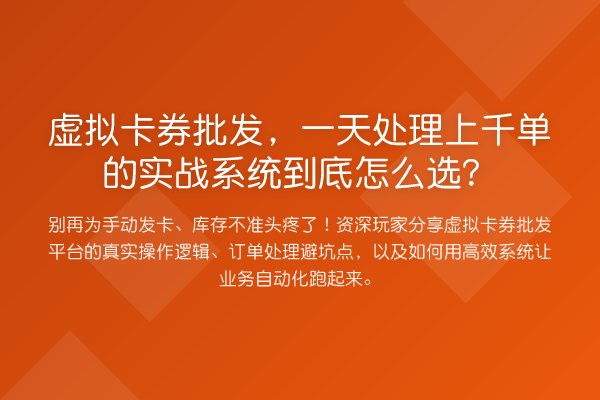 虚拟卡券批发，一天处理上千单的实战系统到底怎么选？

别再为手动发卡、库存不准头疼了！资深玩家分享虚拟卡券批发平台的真实操作逻辑、订单处理避坑点，以及如何用高效系统让业务自动化跑起来。